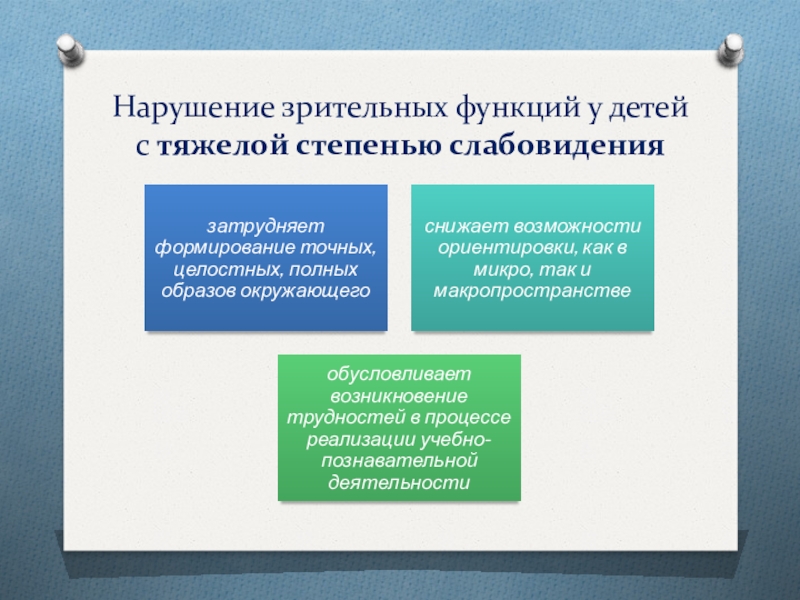 Нарушение зрительных функций у детей с тяжелой степенью слабовидения

затрудняет формирование точных, целостных, полных образов окружающего

снижает возможности ориентировки, как в микро, так и макропространстве

обусловливает возникновение трудностей в процессе реализации учебно-познавательной деятельности